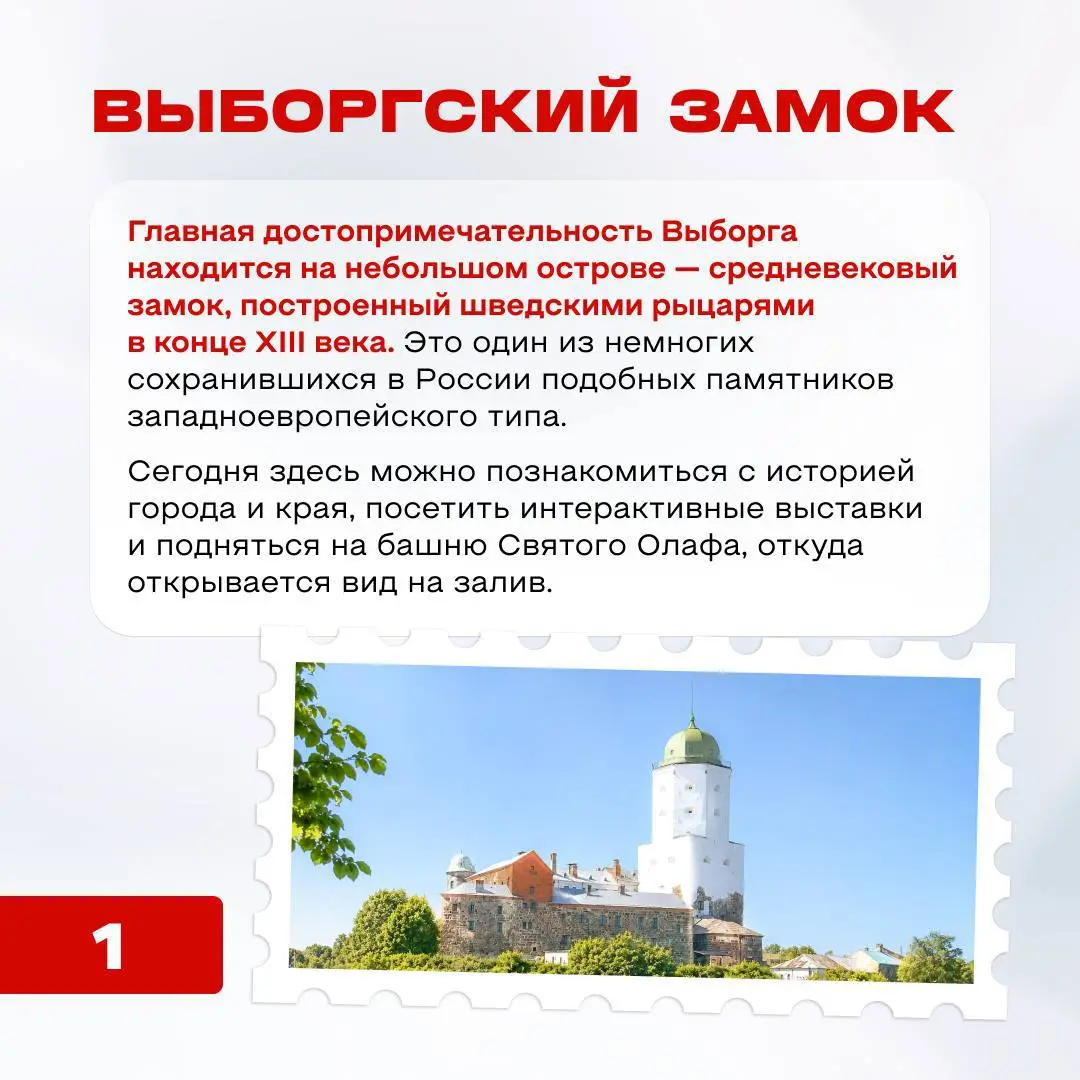 ВЫБОРГСКИЙ ЗАМОК

Главная достопримечательность Выборга находится на небольшом острове — средневековый замок, построенный шведскими рыцарями в конце XIII века. Это один из немногих сохранившихся в России подобных памятников западноевропейского типа.

Сегодня здесь можно познакомиться с историей города и края, посетить интерактивные выставки и подняться на башню Святого Олафа, откуда открывается вид на залив.

1